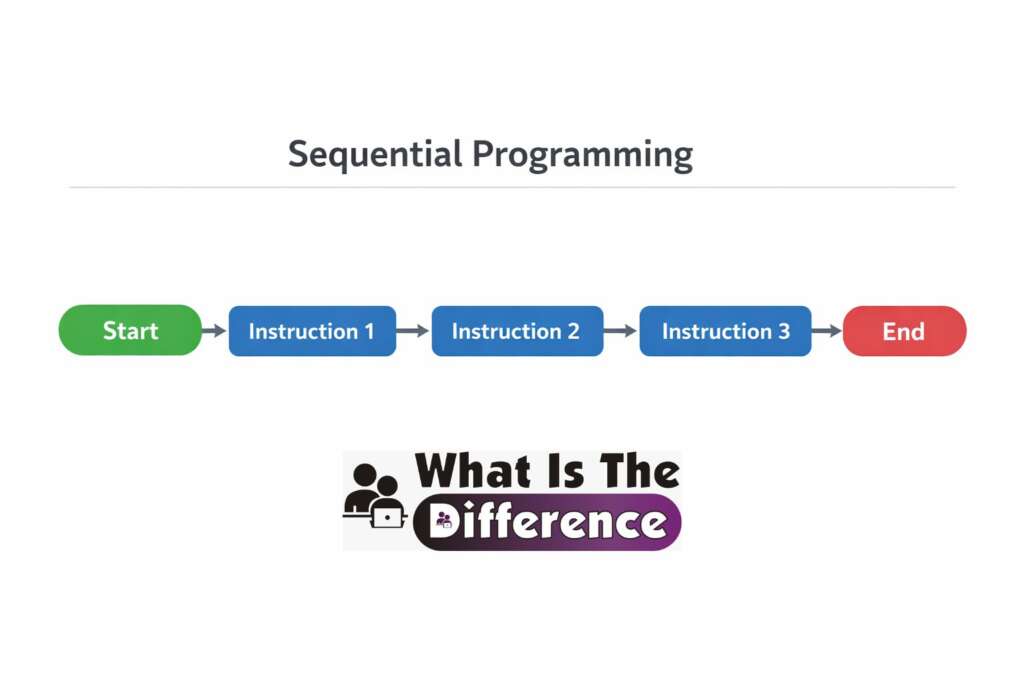 Sequential Programming

Start

Instruction 1

Instruction 2

Instruction 3

End

What Is The Difference